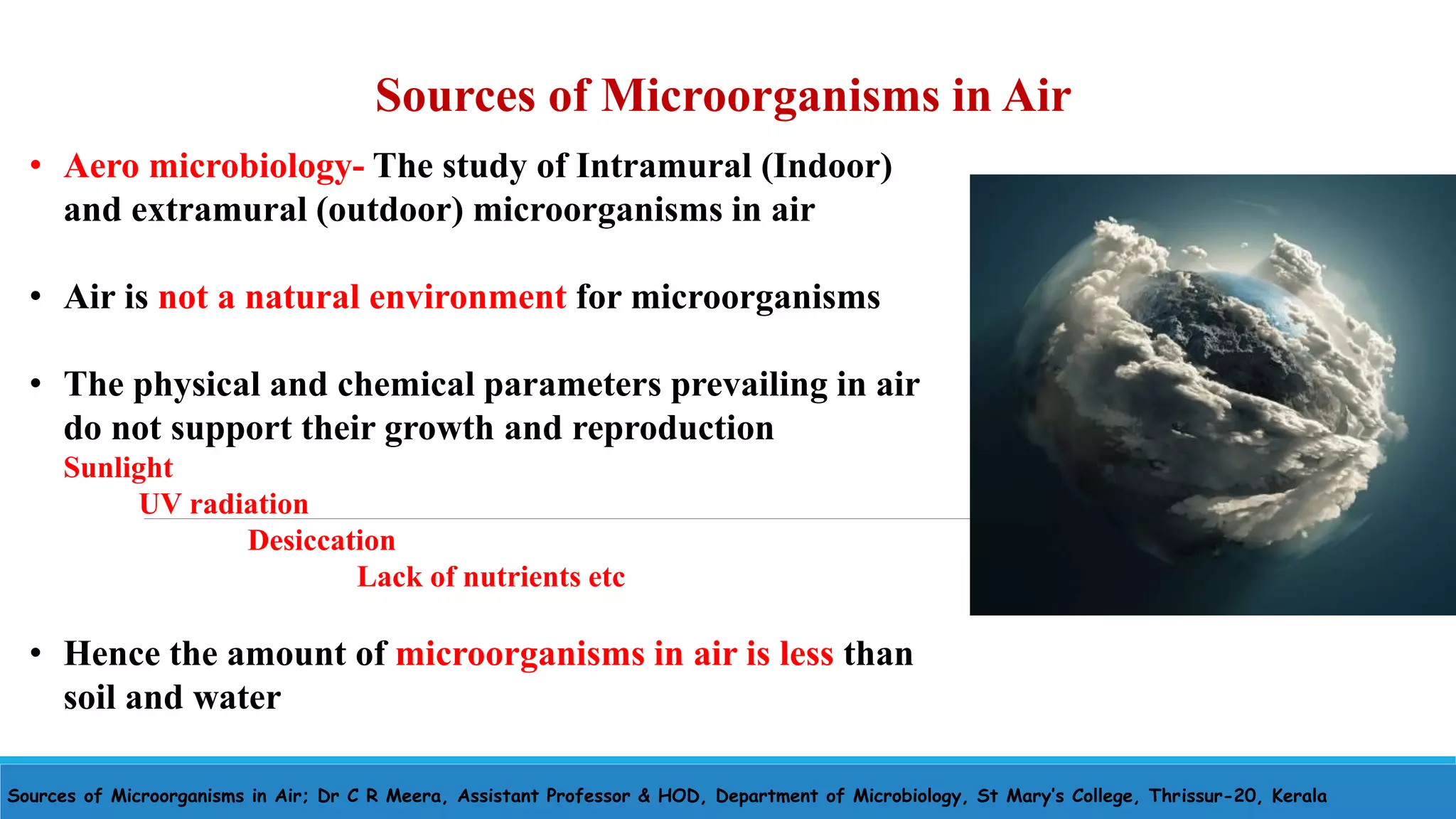 Sources of Microorganisms in Air

• Aero microbiology- The study of Intramural (Indoor) and extramural (outdoor) microorganisms in air

• Air is not a natural environment for microorganisms

• The physical and chemical parameters prevailing in air do not support their growth and reproduction
Sunlight
UV radiation
Desiccation
Lack of nutrients etc

• Hence the amount of microorganisms in air is less than soil and water

Sources of Microorganisms in Air; Dr C R Meera, Assistant Professor & HOD, Department of Microbiology, St Mary's College, Thrissur-20, Kerala